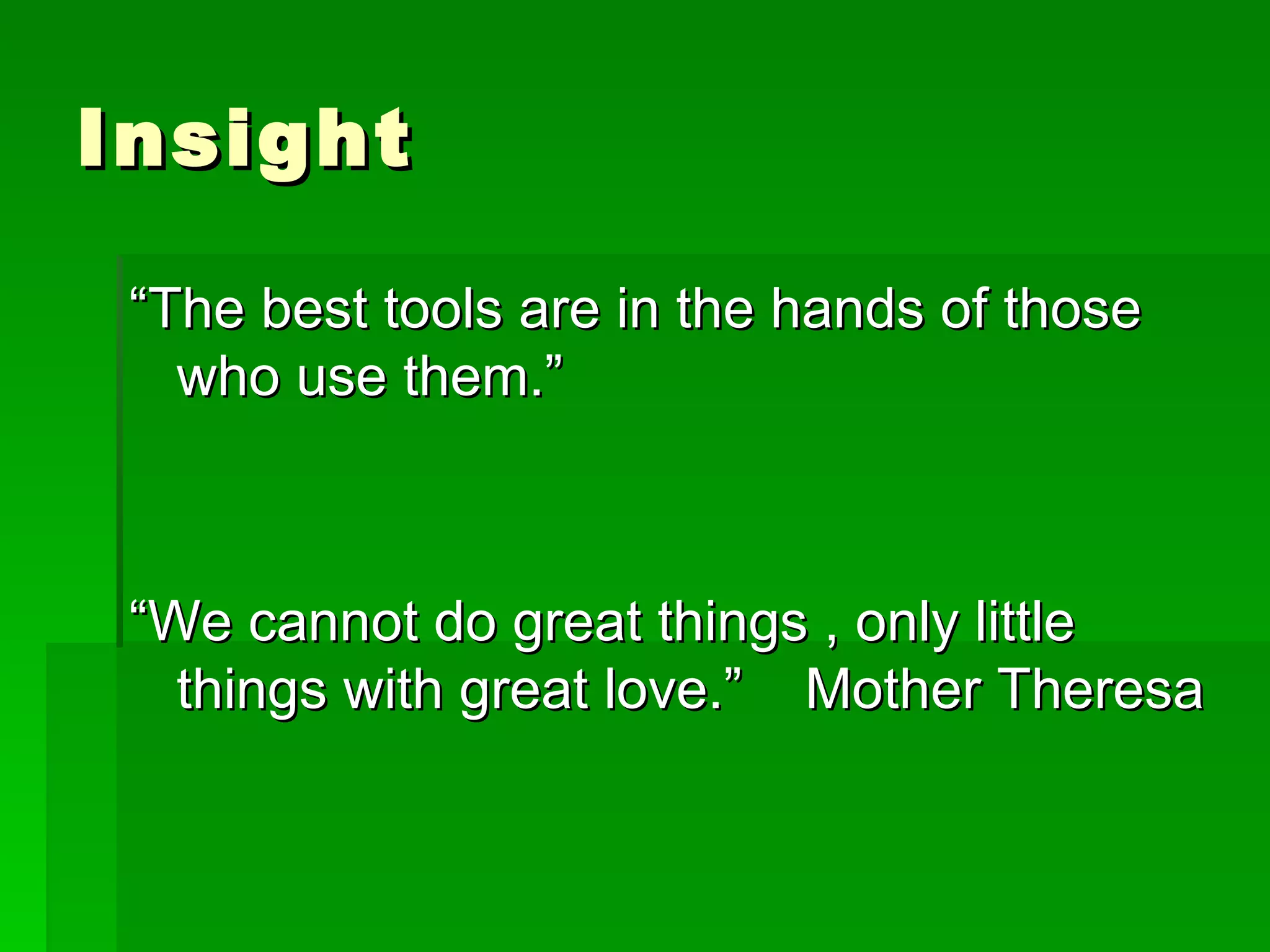 Insight

“The best tools are in the hands of those who use them.”

“We cannot do great things , only little things with great love.” Mother Theresa